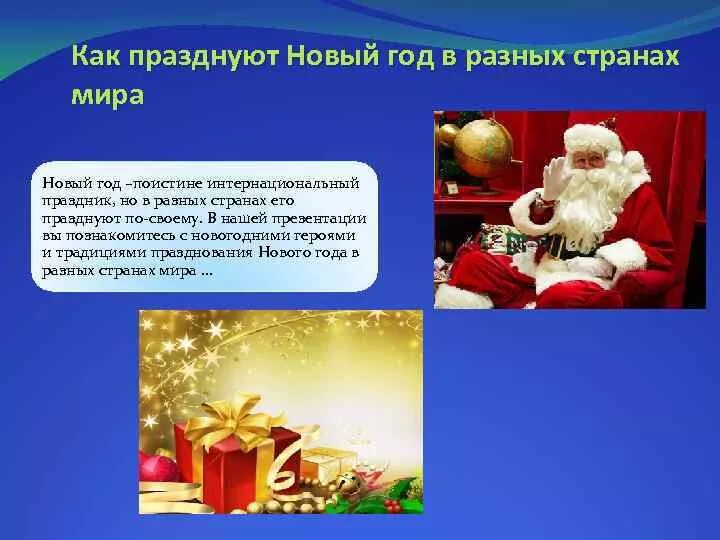 Как празднуют Новый год в разных странах мира

Новый год –поистине интернациональный праздник, но в разных странах его празднуют по-своему. В нашей презентации вы познакомитесь с новогодними героями и традициями празднования Нового года в разных странах мира …